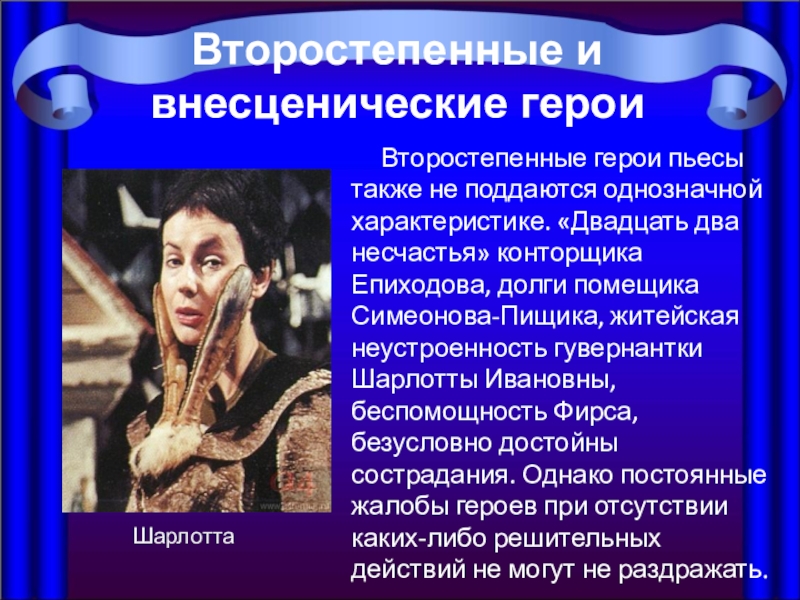 Второстепенные и внесценические герои

Второстепенные герои пьесы также не поддаются однозначной характеристике. «Двадцать два несчастья» конторщика Епиходова, долги помещика Симеонова-Пищика, житейская неустроенность гувернантки Шарлотты Ивановны, беспомощность Фирса, безусловно достойны сострадания. Однако постоянные жалобы героев при отсутствии каких-либо решительных действий не могут не раздражать.

Шарлотта